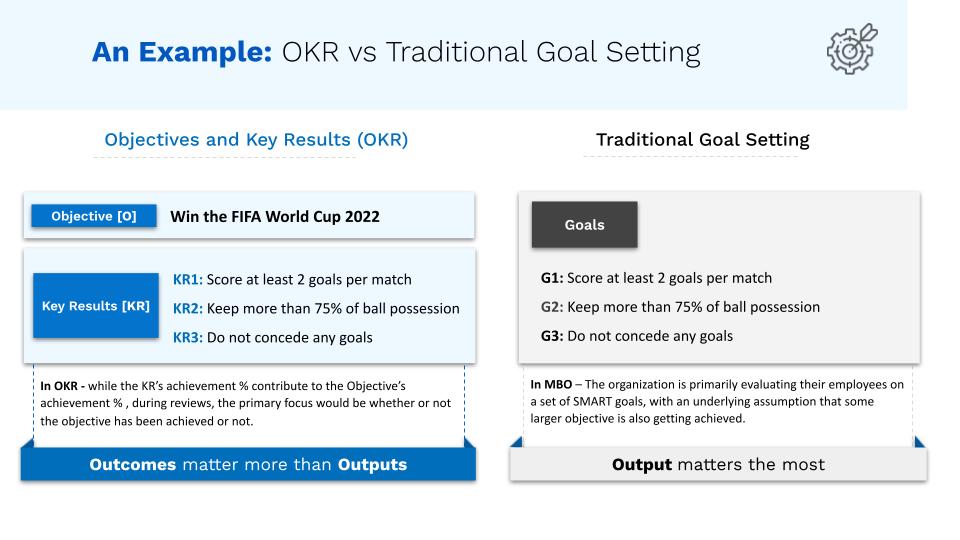 An Example: OKR vs Traditional Goal Setting

Objectives and Key Results (OKR)

Objective [O]

Win the FIFA World Cup 2022

Key Results [KR]

KR1: Score at least 2 goals per match

KR2: Keep more than 75% of ball possession

KR3: Do not concede any goals

In OKR - while the KR's achievement % contribute to the Objective's achievement % , during reviews, the primary focus would be whether or not the objective has been achieved or not.

Outcomes matter more than Outputs

Traditional Goal Setting

Goals

G1: Score at least 2 goals per match

G2: Keep more than 75% of ball possession

G3: Do not concede any goals

In MBO – The organization is primarily evaluating their employees on a set of SMART goals, with an underlying assumption that some larger objective is also getting achieved.

Output matters the most